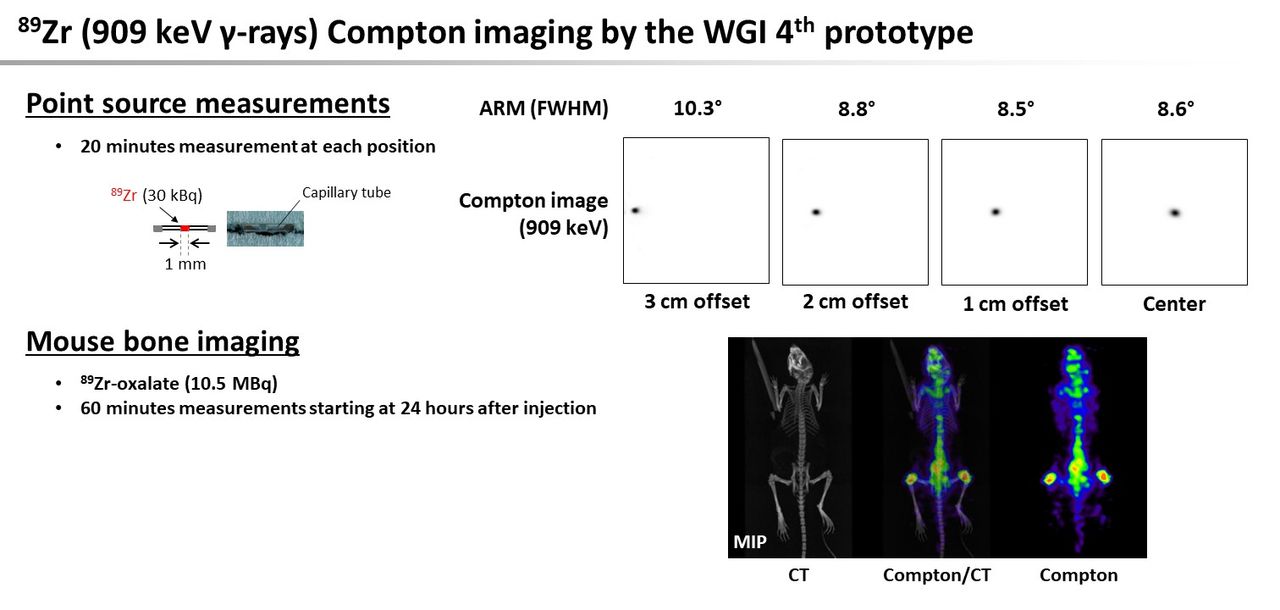 $^{89}$Zr (909 keV γ-rays) Compton imaging by the WGI 4$^{th}$ prototype

Point source measurements

• 20 minutes measurement at each position

$^{89}$Zr (30 kBq)

Capillary tube

1 mm

ARM (FWHM) 10.3° 8.8° 8.5° 8.6°

Compton image (909 keV)

3 cm offset 2 cm offset 1 cm offset Center

Mouse bone imaging

• $^{89}$Zr-oxalate (10.5 MBq)
• 60 minutes measurements starting at 24 hours after injection

MIP

CT Compton/CT Compton